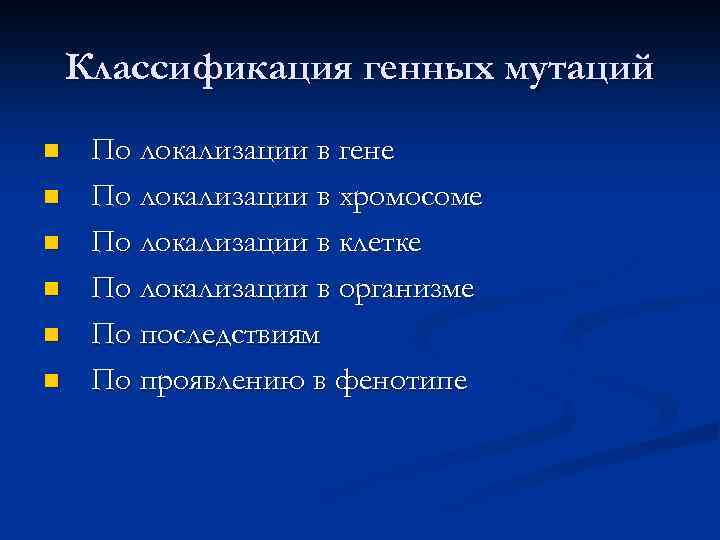 Классификация генных мутаций

- По локализации в гене
- По локализации в хромосоме
- По локализации в клетке
- По локализации в организме
- По последствиям
- По проявлению в фенотипе